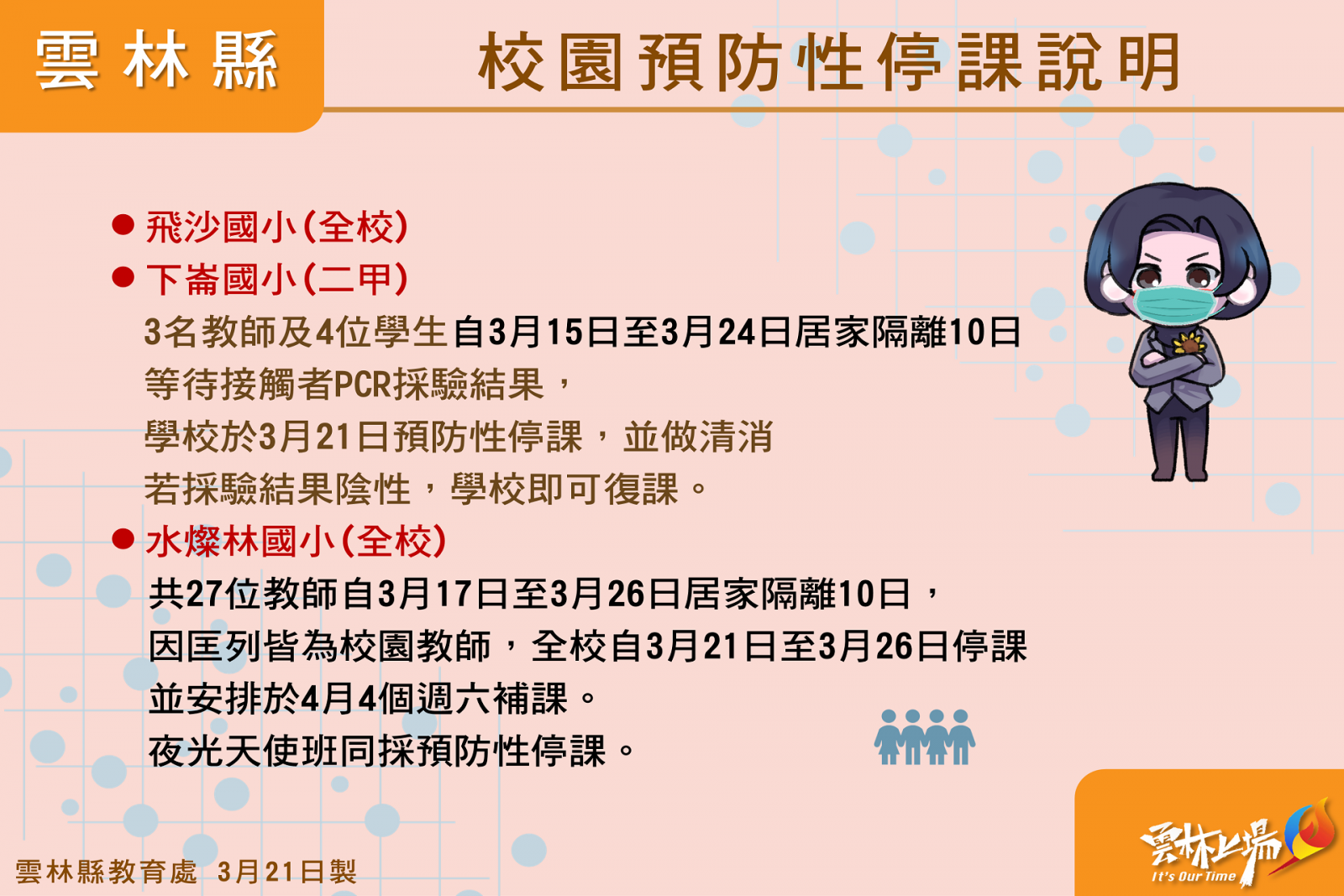 雲林縣

校園預防性停課說明

● 飛沙國小(全校)

● 下崙國小(二甲)

3名教師及4位學生自3月15日至3月24日居家隔離10日

等待接觸者PCR採驗結果，

學校於3月21日預防性停課，並做清消

若採驗結果陰性，學校即可復課。

● 水燦林國小(全校)

共27位教師自3月17日至3月26日居家隔離10日，

因匡列皆為校園教師，全校自3月21日至3月26日停課

並安排於4月4個週六補課。

夜光天使班同採預防性停課。

雲林縣教育處 3月21日製

雲林上場
It's Our Time